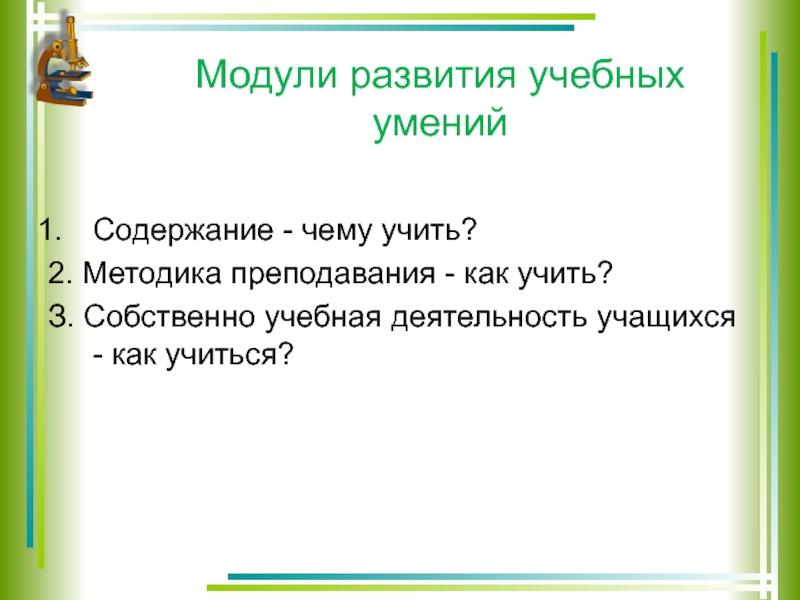 Модули развития учебных умений

1. Содержание - чему учить?
2. Методика преподавания - как учить?
3. Собственно учебная деятельность учащихся - как учиться?